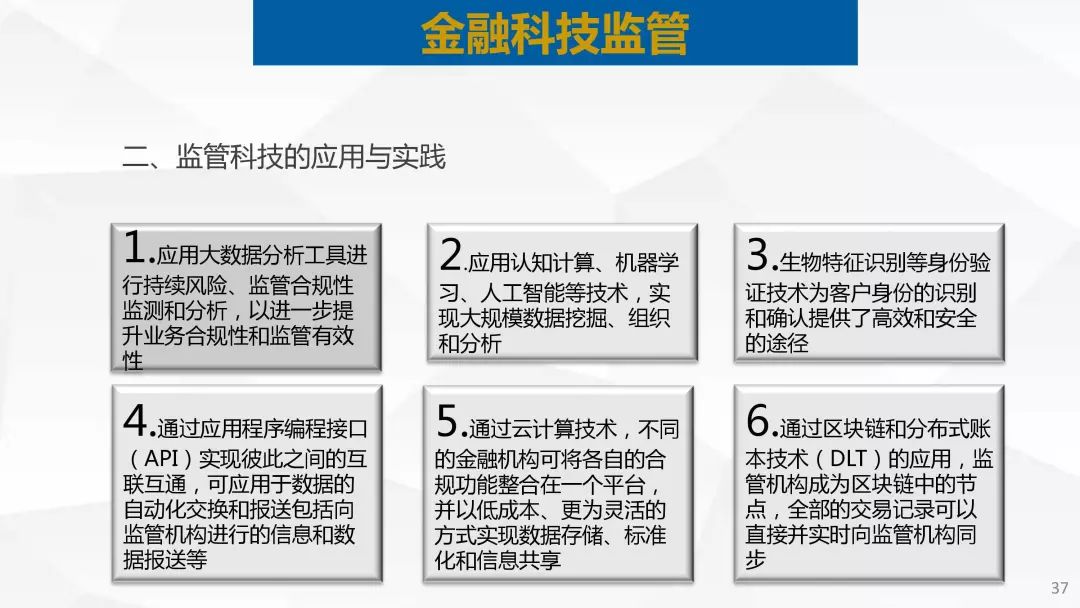 金融科技监管

二、监管科技的应用与实践

1.应用大数据分析工具进行持续风险、监管合规性监测和分析，以进一步提升业务合规性和监管有效性

2.应用认知计算、机器学习、人工智能等技术，实现大规模数据挖掘、组织和分析

3.生物特征识别等身份验证技术为客户身份的识别和确认提供了高效和安全的途径

4.通过应用程序编程接口（API）实现彼此之间的互联互通，可应用于数据的自动化交换和报送包括向监管机构进行的信息和数据报送等

5.通过云计算技术，不同的金融机构可将各自的合规功能整合在一个平台，并以低成本、更为灵活的方式实现数据存储、标准化和信息共享

6.通过区块链和分布式账本技术（DLT）的应用，监管机构成为区块链中的节点，全部的交易记录可以直接并实时向监管机构同步

37